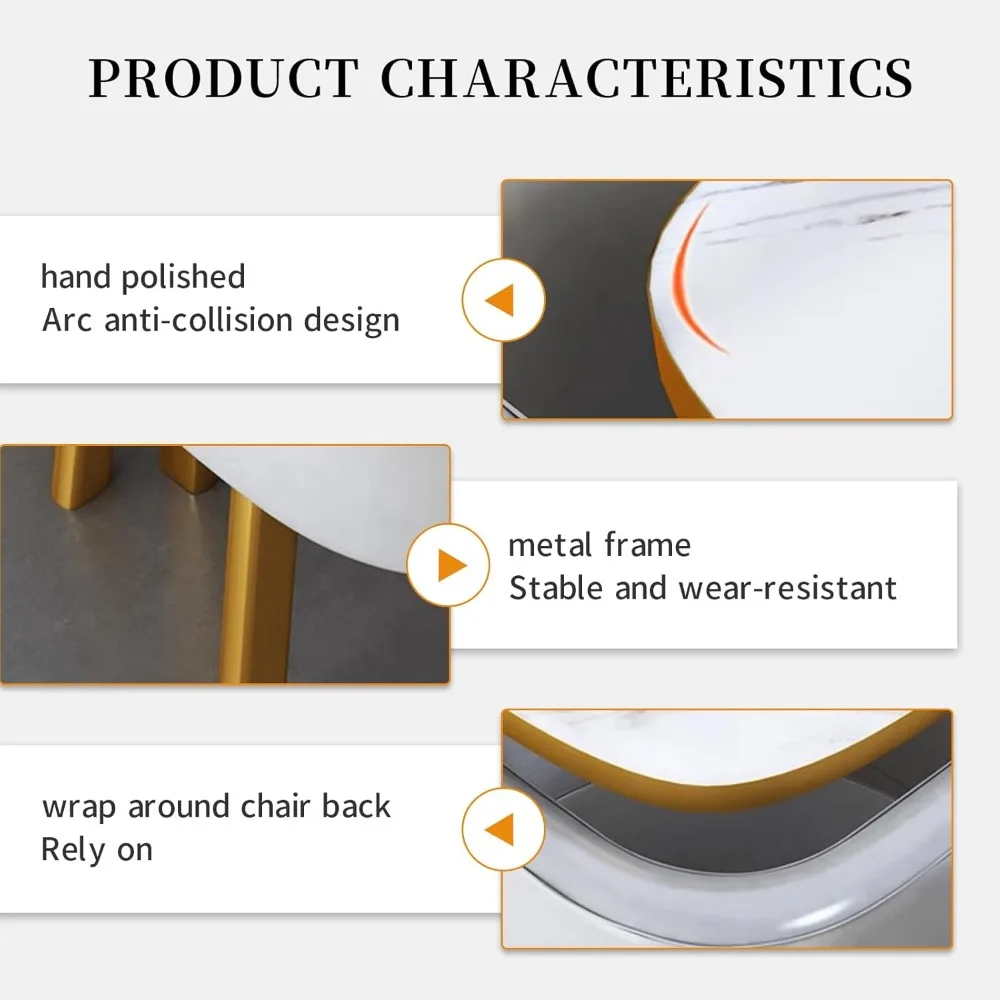 PRODUCT CHARACTERISTICS

hand polished
Arc anti-collision design

metal frame
Stable and wear-resistant

wrap around chair back
Rely on